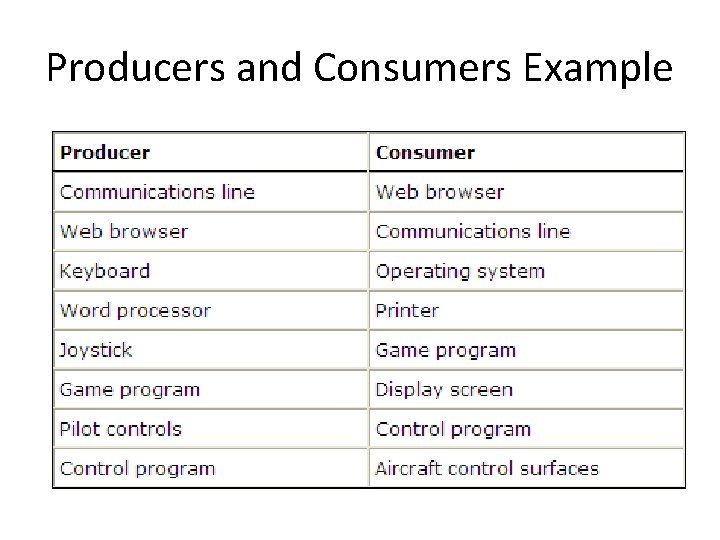 Producers and Consumers Example

| Producer | Consumer |
|---|---|
| Communications line | Web browser |
| Web browser | Communications line |
| Keyboard | Operating system |
| Word processor | Printer |
| Joystick | Game program |
| Game program | Display screen |
| Pilot controls | Control program |
| Control program | Aircraft control surfaces |